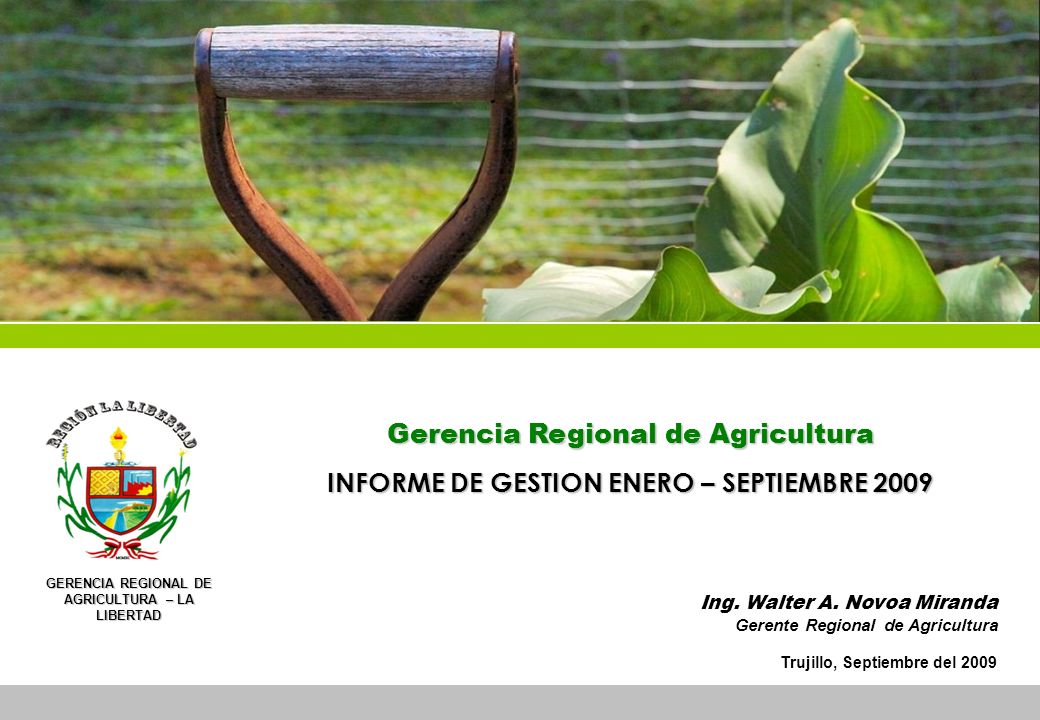 REGIÓN LA LIBERTAD

GERENCIA REGIONAL DE AGRICULTURA – LA LIBERTAD

Gerencia Regional de Agricultura

INFORME DE GESTION ENERO – SEPTIEMBRE 2009

Ing. Walter A. Novoa Miranda
Gerente Regional de Agricultura

Trujillo, Septiembre del 2009